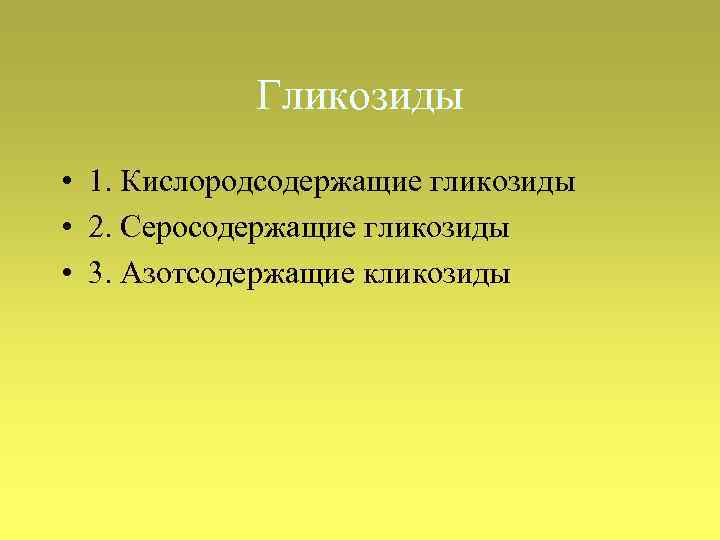 Гликозиды

• 1. Кислородсодержащие гликозиды
• 2. Серосодержащие гликозиды
• 3. Азотсодержащие кликозиды